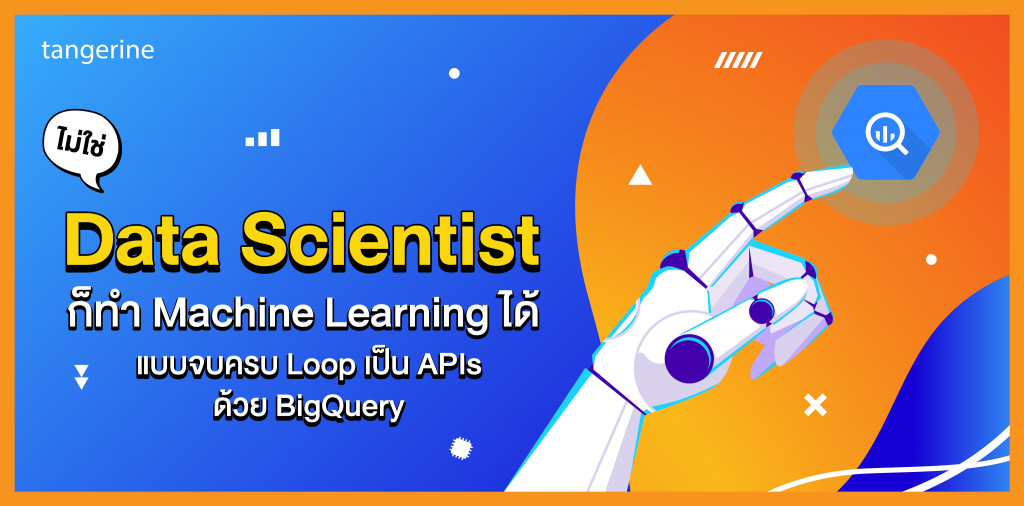 tangerine

ไม่ใช่

Data Scientist

ก็ทำ Machine Learning ได้

แบบจบครบ Loop เป็น APIs

ด้วย BigQuery